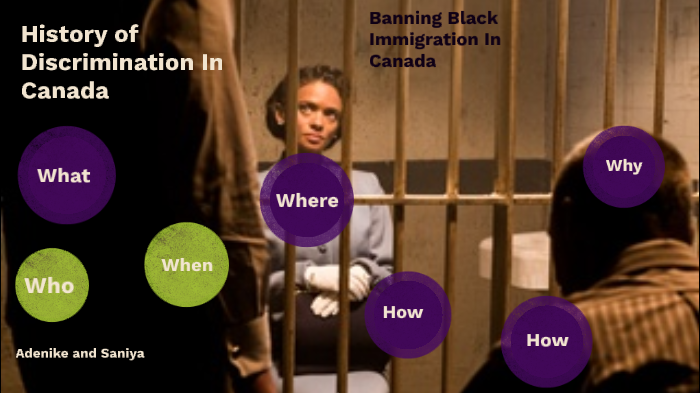 History of Discrimination In Canada

Banning Black Immigration In Canada

What

Where

Why

Who

When

How

How

Adenike and Saniya